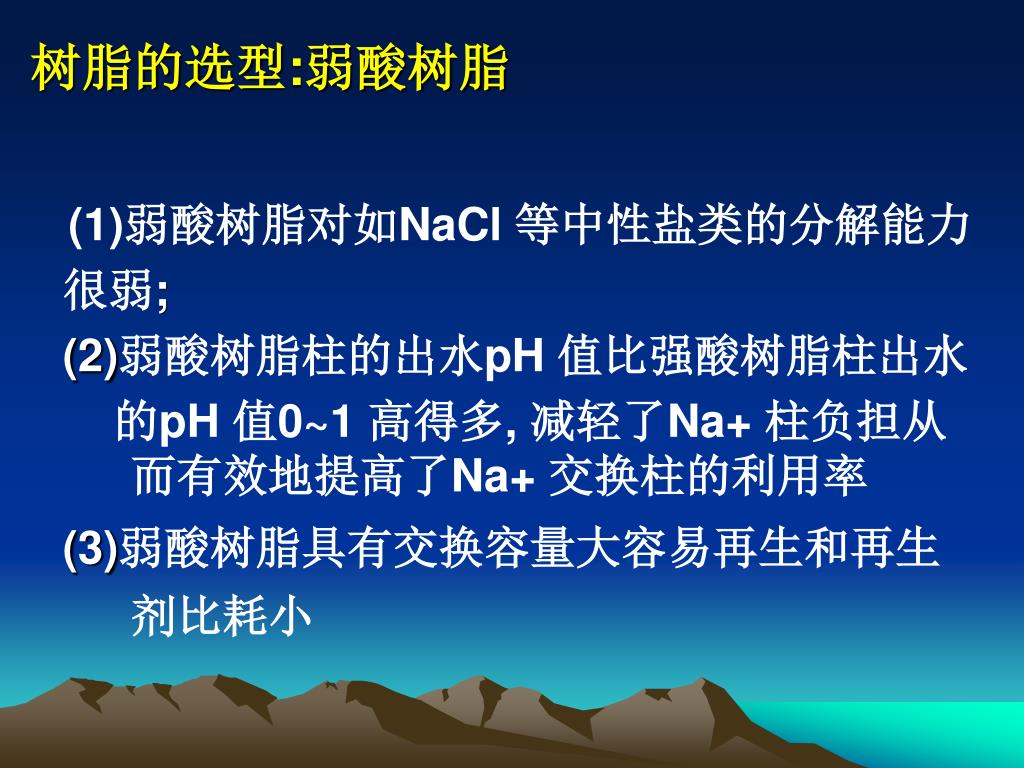 树脂的选型:弱酸树脂

(1)弱酸树脂对如NaCl 等中性盐类的分解能力很弱;

(2)弱酸树脂柱的出水pH 值比强酸树脂柱出水的pH 值0~1 高得多, 减轻了Na+ 柱负担从而有效地提高了Na+ 交换柱的利用率

(3)弱酸树脂具有交换容量大容易再生和再生剂比耗小